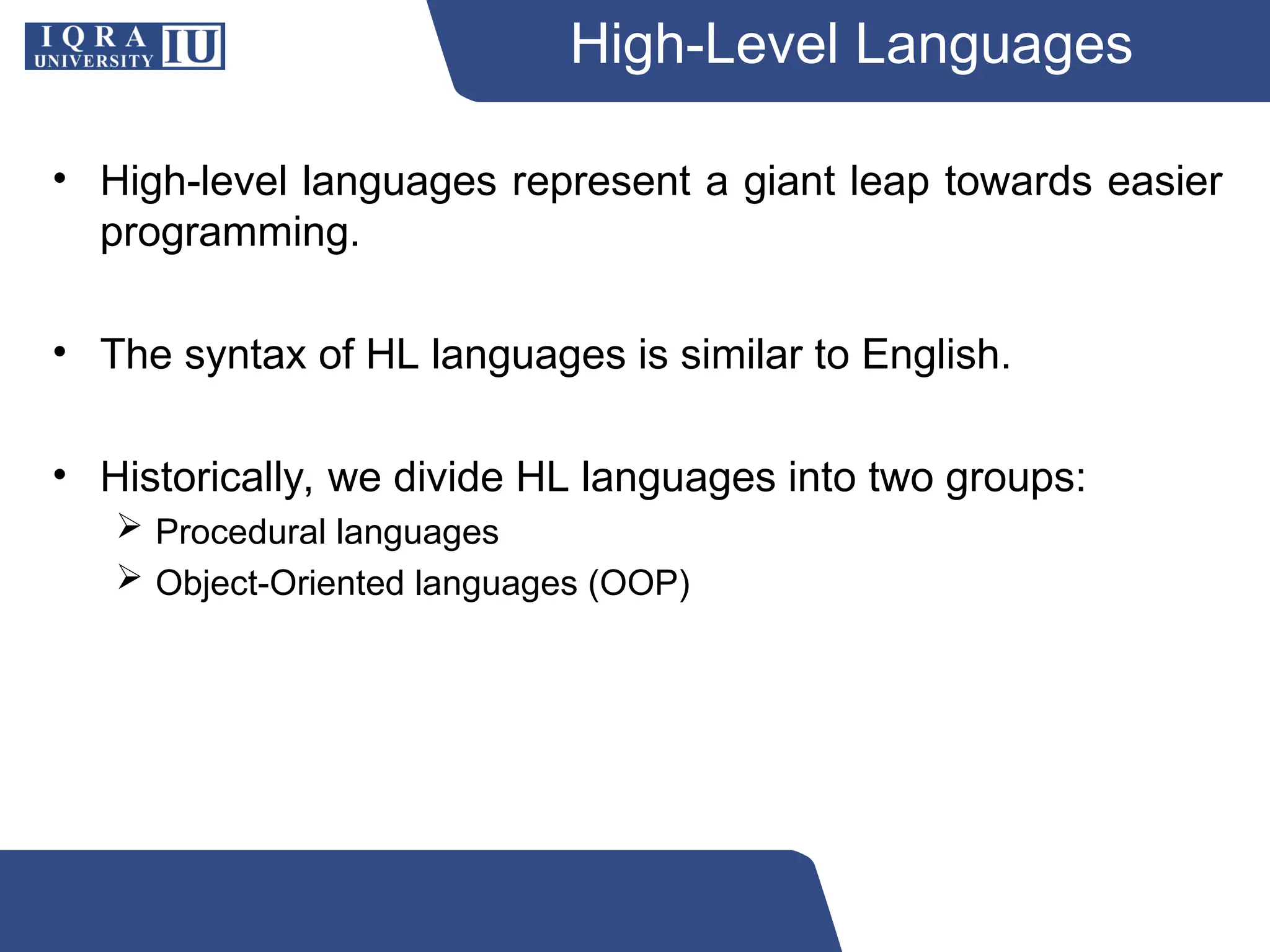 IQRA UNIVERSITY IU

High-Level Languages

• High-level languages represent a giant leap towards easier programming.

• The syntax of HL languages is similar to English.

• Historically, we divide HL languages into two groups:
➢ Procedural languages
➢ Object-Oriented languages (OOP)